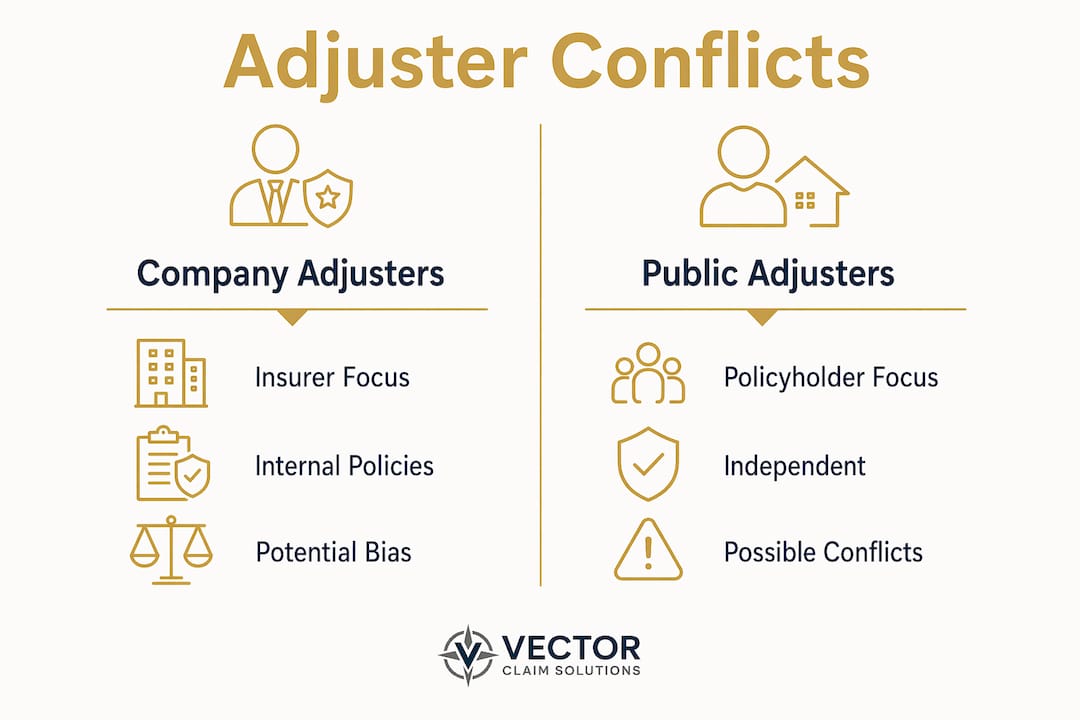 Adjuster Conflicts

Company Adjusters

Insurer Focus

Internal Policies

Potential Bias

Public Adjusters

Policyholder Focus

Independent

Possible Conflicts

VECTOR
CLAIM SOLUTIONS